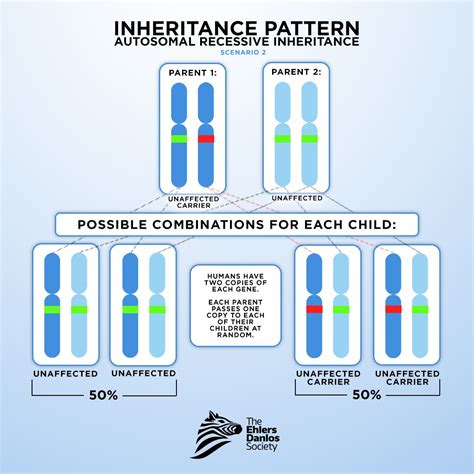 INHERITANCE PATTERN
AUTOSOMAL RECESSIVE INHERITANCE
SCENARIO 2

PARENT 1:
UNAFFECTED CARRIER

PARENT 2:
UNAFFECTED

POSSIBLE COMBINATIONS FOR EACH CHILD:

UNAFFECTED
UNAFFECTED
50%

HUMANS HAVE TWO COPIES OF EACH GENE.

EACH PARENT PASSES ONE COPY TO EACH OF THEIR CHILDREN AT RANDOM.

UNAFFECTED CARRIER
UNAFFECTED CARRIER
50%

The Ehlers Danlos Society